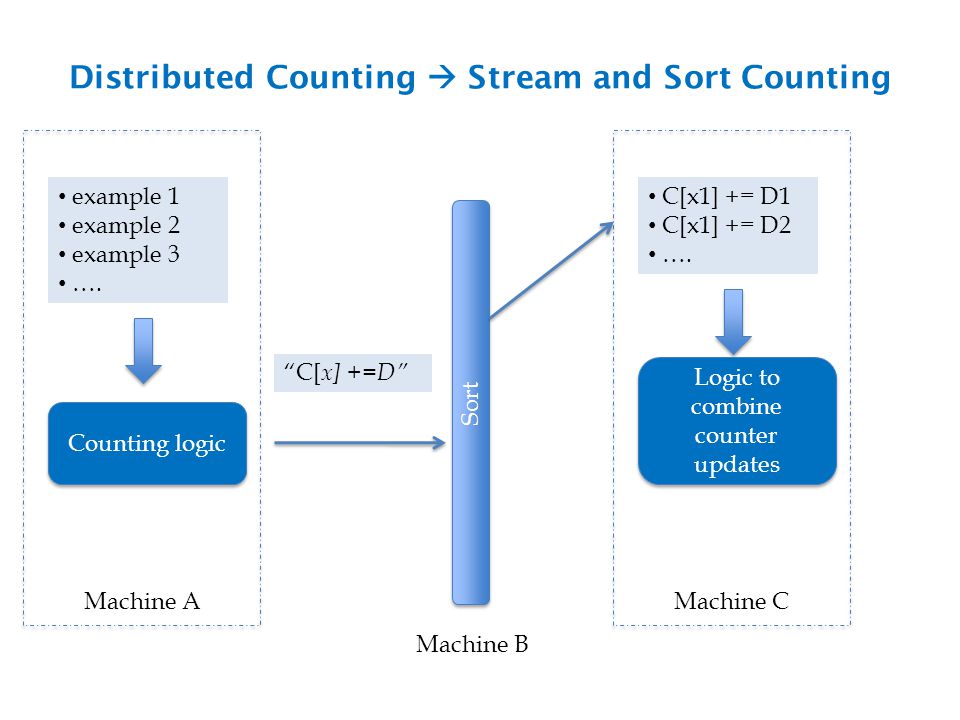 Distributed Counting → Stream and Sort Counting

• example 1
• example 2
• example 3
• ….

Counting logic

Machine A

"C[x] +=D"

Sort

Machine B

• C[x1] += D1
• C[x1] += D2
• ….

Logic to combine counter updates

Machine C